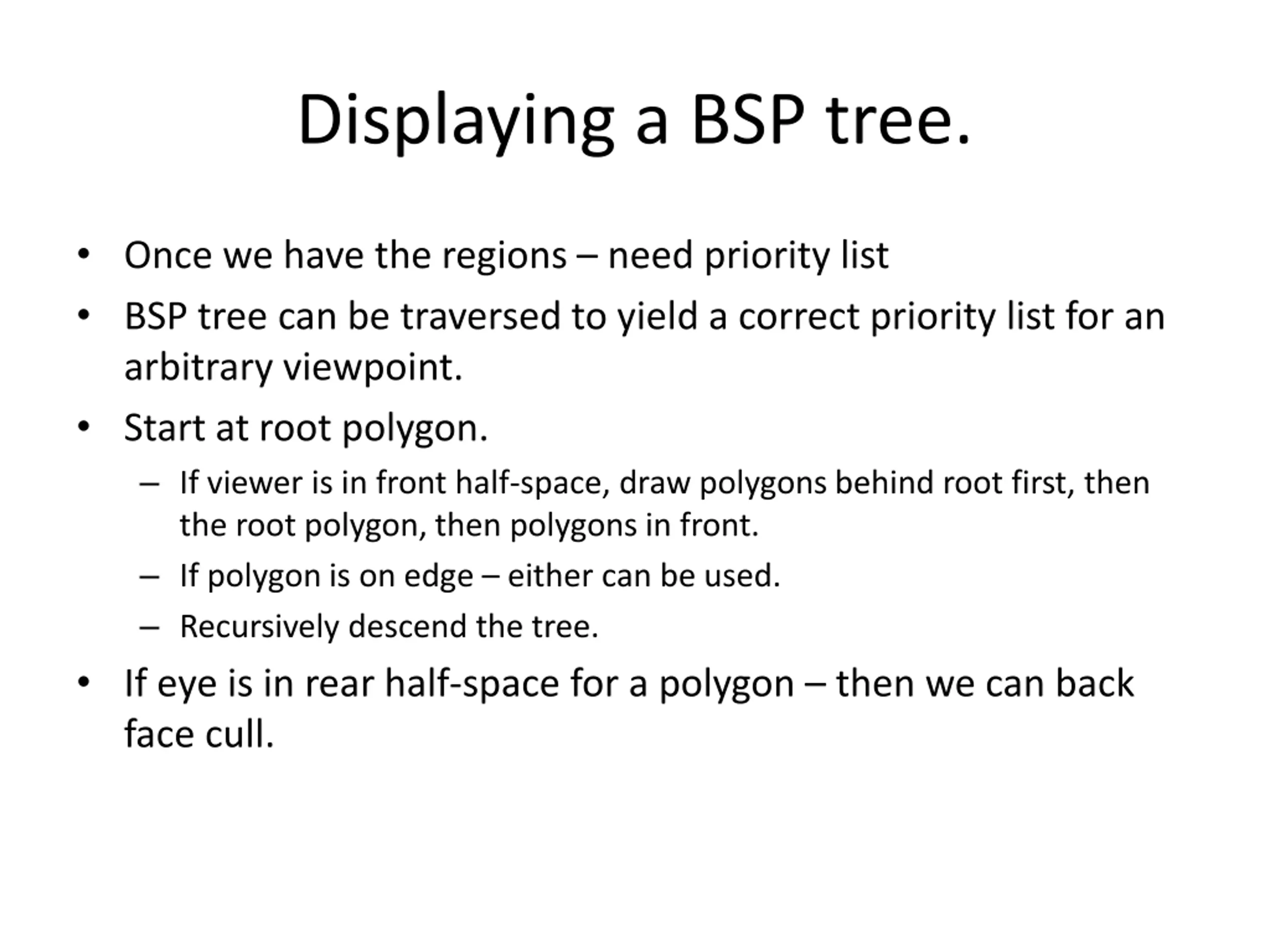 Displaying a BSP tree.

• Once we have the regions – need priority list
• BSP tree can be traversed to yield a correct priority list for an arbitrary viewpoint.
• Start at root polygon.
  – If viewer is in front half-space, draw polygons behind root first, then the root polygon, then polygons in front.
  – If polygon is on edge – either can be used.
  – Recursively descend the tree.
• If eye is in rear half-space for a polygon – then we can back face cull.